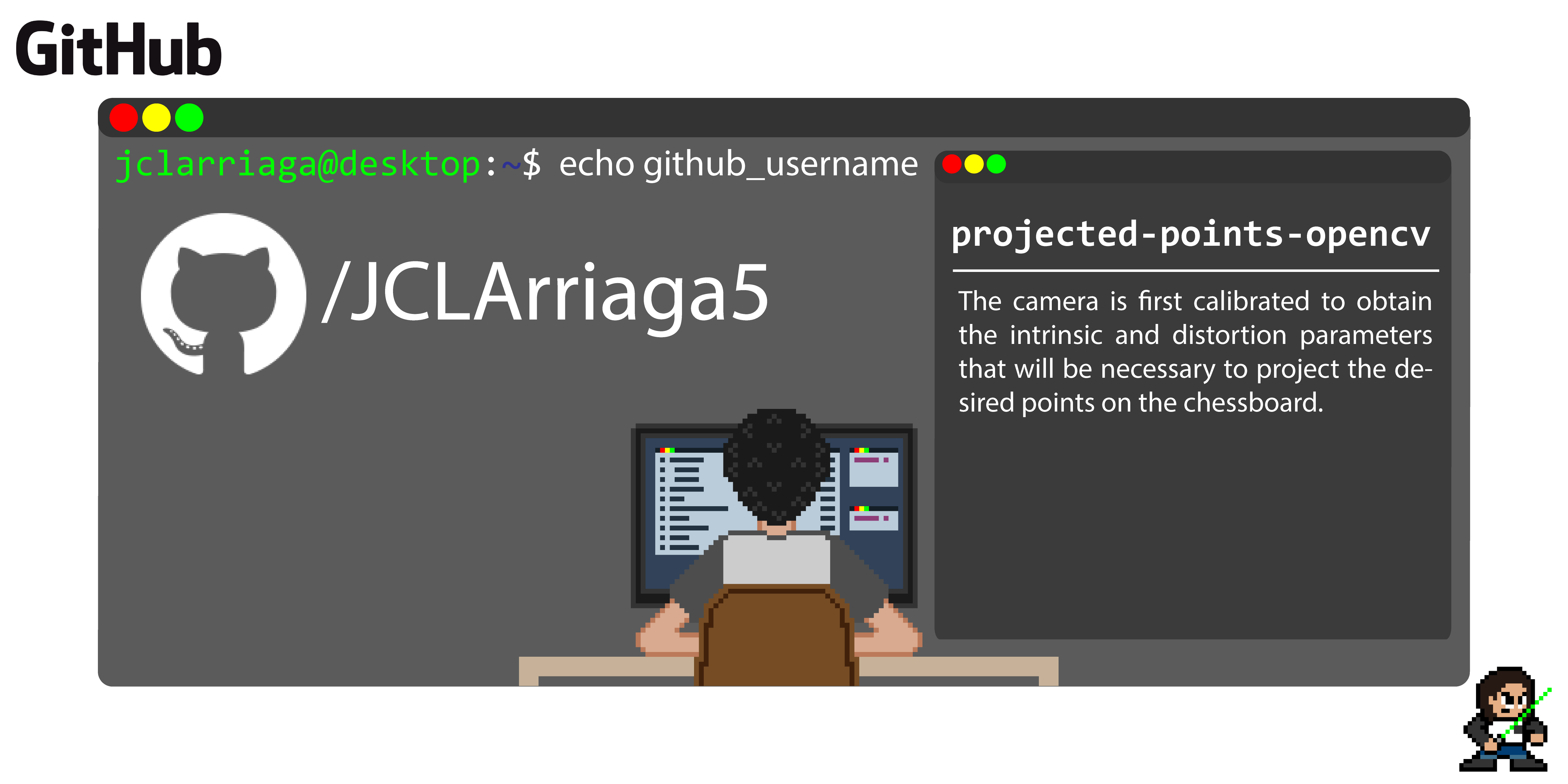 GitHub

jclarriaga@desktop:~$ echo github_username

/JCLArriaga5

projected-points-opencv

The camera is first calibrated to obtain the intrinsic and distortion parameters that will be necessary to project the desired points on the chessboard.